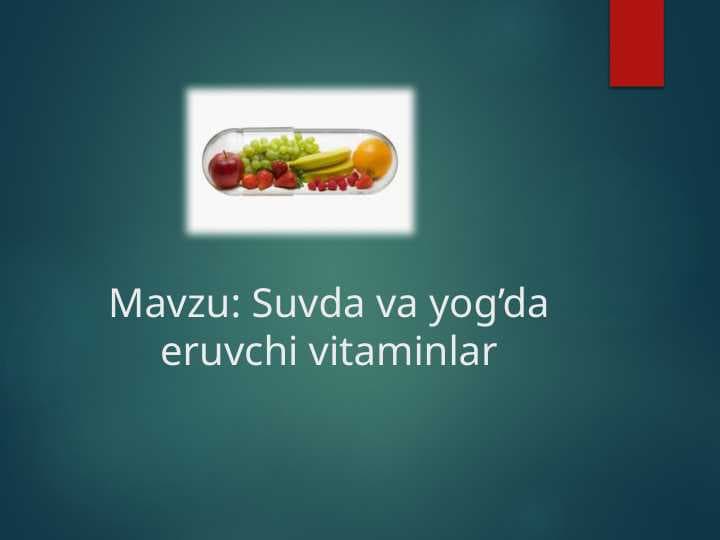 Mavzu: Suvda va yog’da eruvchi vitaminlar